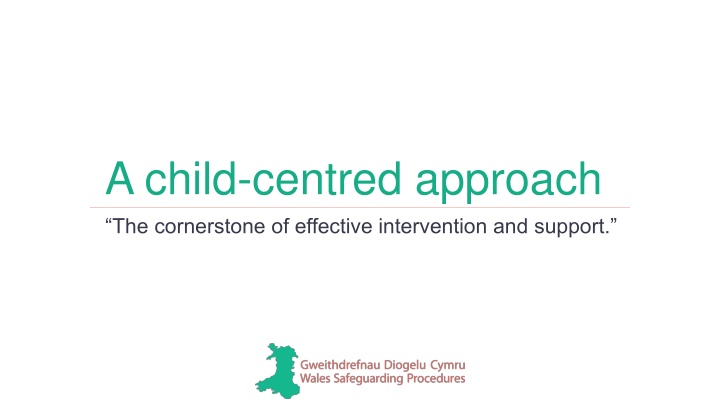 A child-centred approach

“The cornerstone of effective intervention and support.”

Gweithdrefnau Diogelu Cymru
Wales Safeguarding Procedures